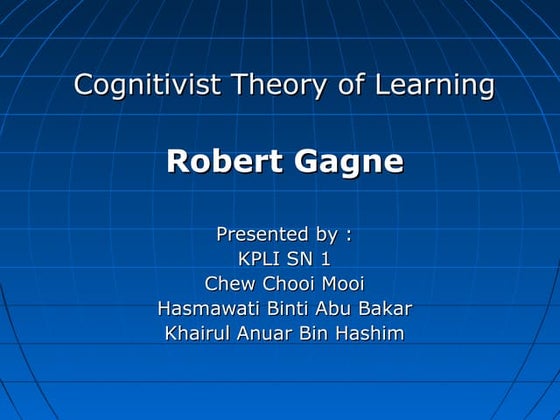 Cognitivist Theory of Learning

Robert Gagne

Presented by :
KPLI SN 1
Chew Chooi Mooi
Hasmawati Binti Abu Bakar
Khairul Anuar Bin Hashim